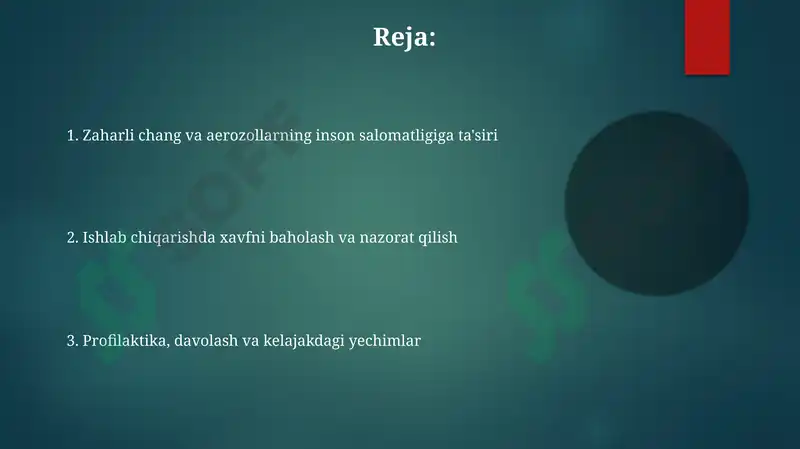 Reja:

1. Zaharli chang va aerozollarning inson salomatligiga ta'siri

2. Ishlab chiqarishda xavfni baholash va nazorat qilish

3. Profilaktika, davolash va kelajakdagi yechimlar